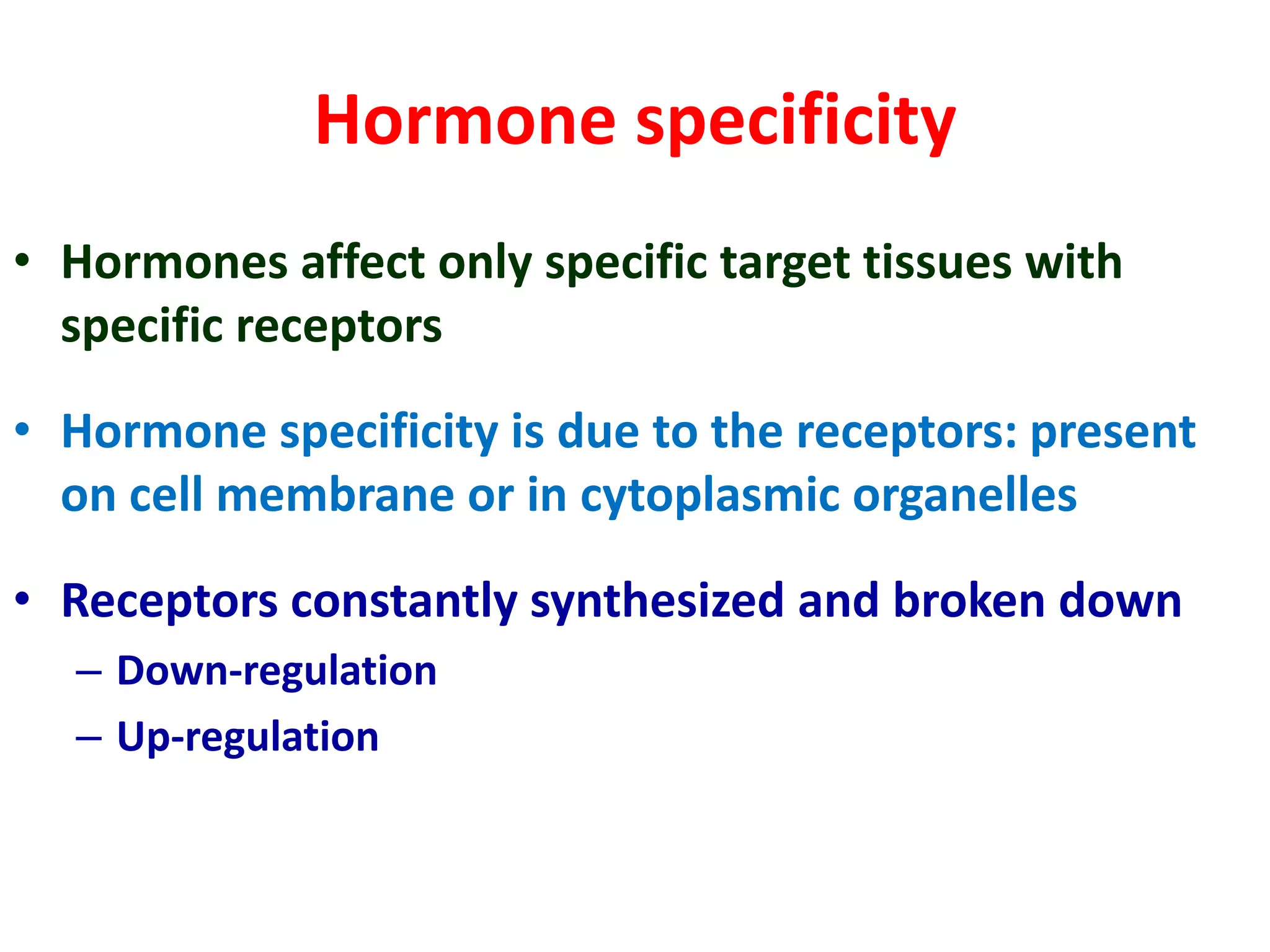 Hormone specificity

• Hormones affect only specific target tissues with specific receptors

• Hormone specificity is due to the receptors: present on cell membrane or in cytoplasmic organelles

• Receptors constantly synthesized and broken down
– Down-regulation
– Up-regulation